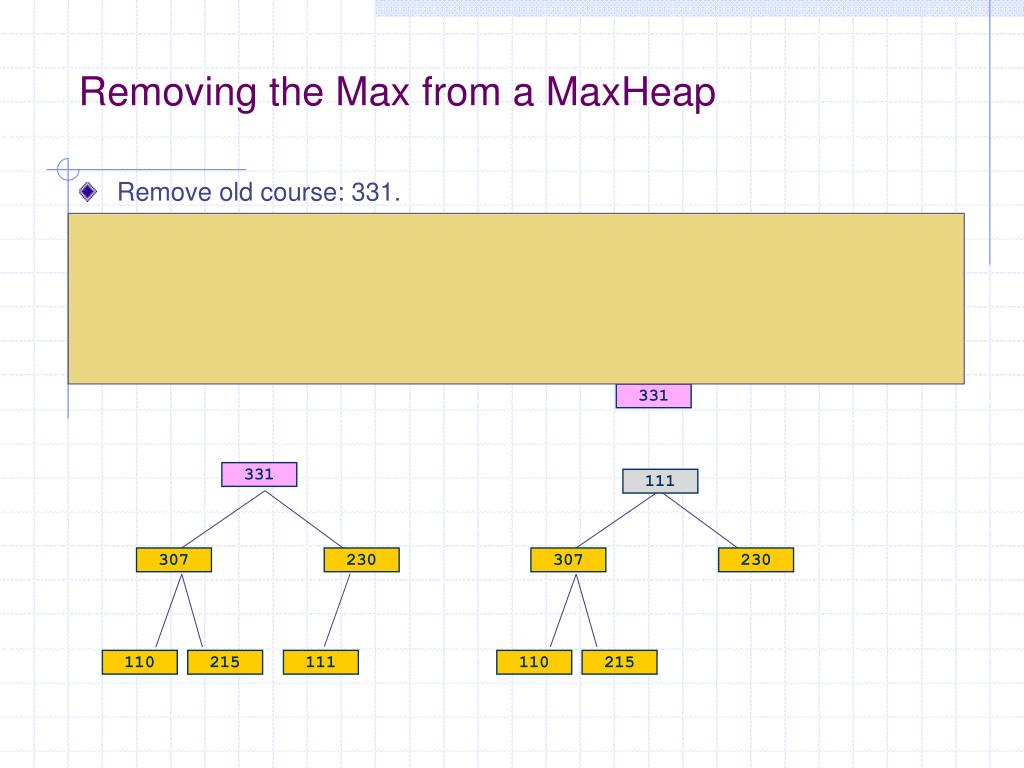 Removing the Max from a MaxHeap

Remove old course: 331.

331

331

307

230

110

215

111

111

307

230

110

215